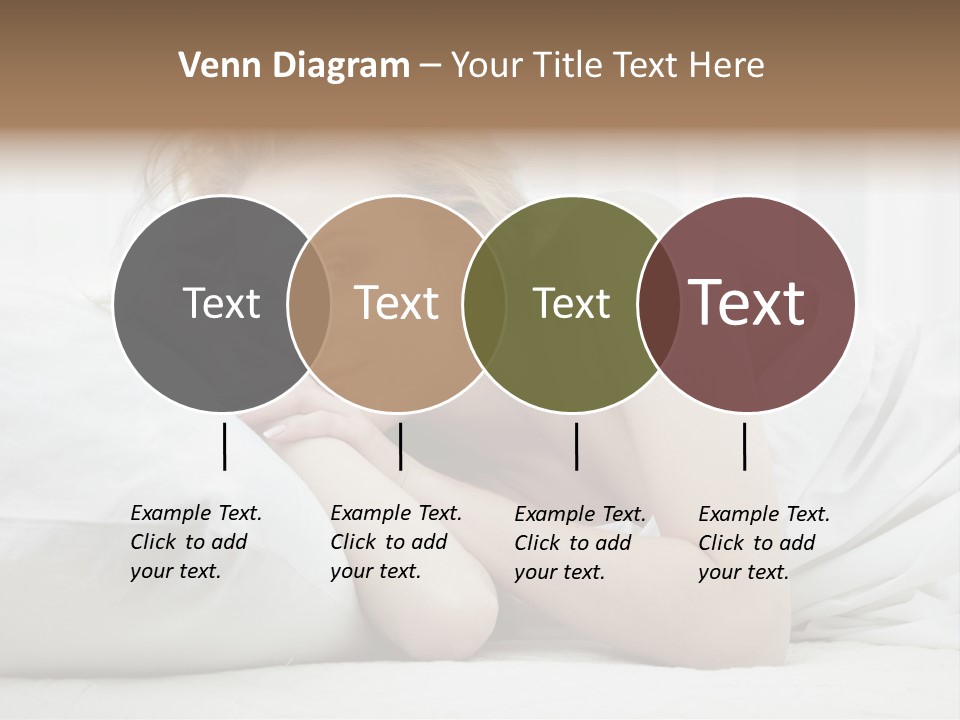 Venn Diagram – Your Title Text Here

Text

Text

Text

Text

Example Text. Click to add your text.

Example Text. Click to add your text.

Example Text. Click to add your text.

Example Text. Click to add your text.